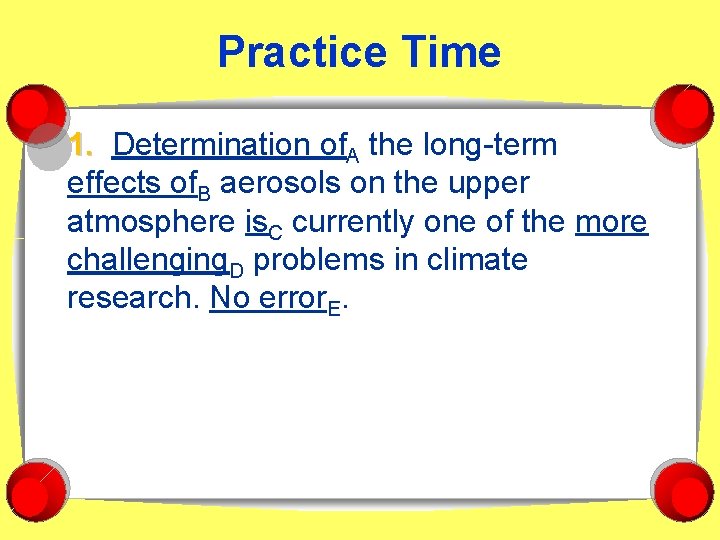 Practice Time

1. Determination of$_A$ the long-term effects of$_B$ aerosols on the upper atmosphere is$_C$ currently one of the more challenging$_D$ problems in climate research. No error$_E$.